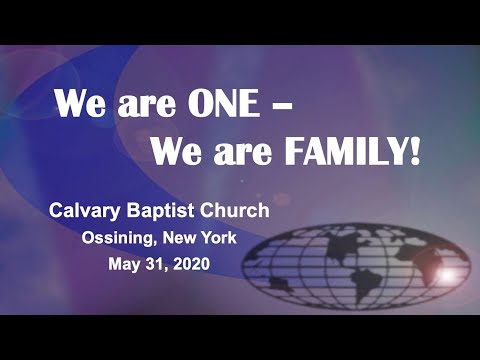 We are ONE –
We are FAMILY!

Calvary Baptist Church
Ossining, New York
May 31, 2020